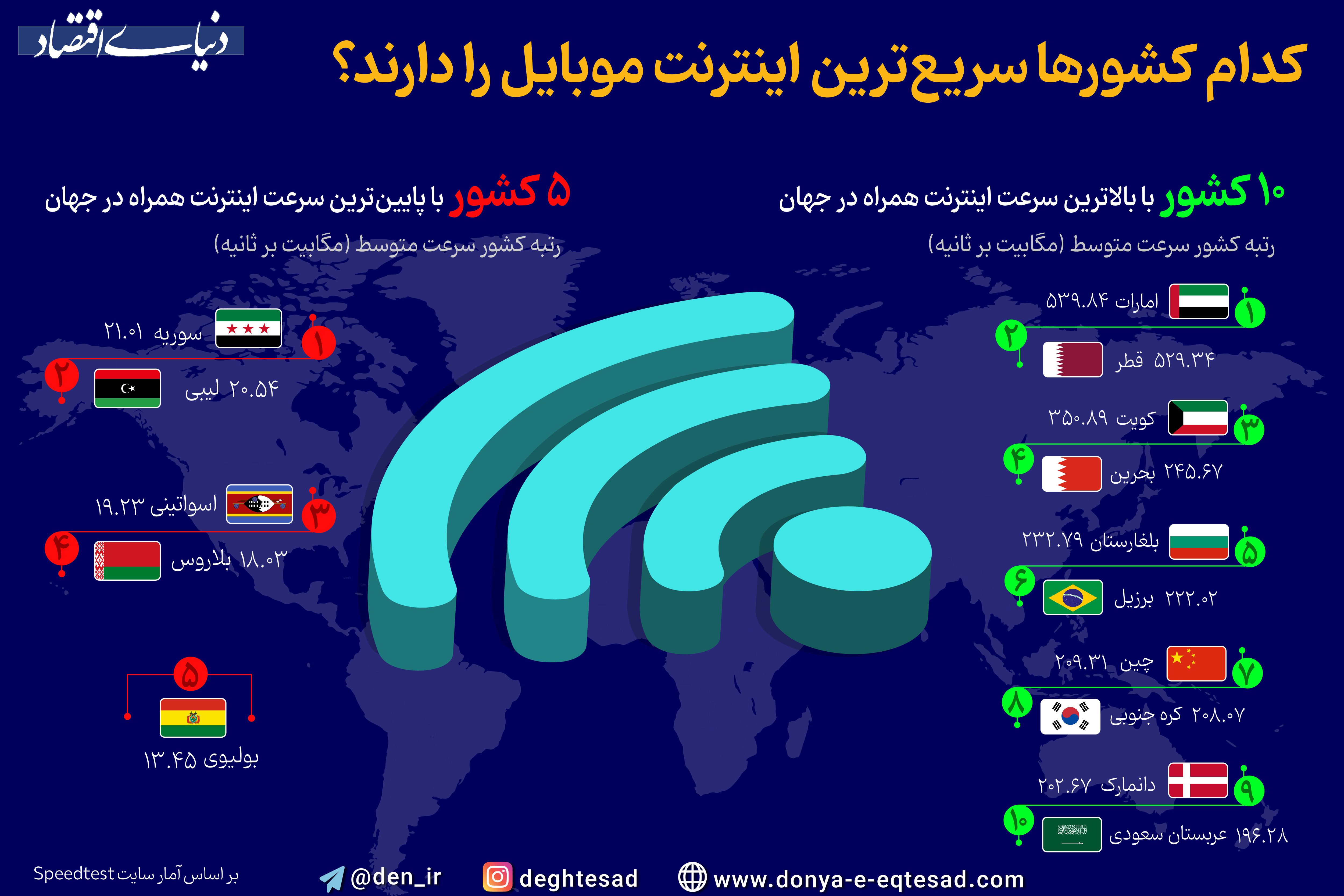 دنیای اقتصاد

کدام کشورها سریع‌ترین اینترنت موبایل را دارند؟

۱۰ کشور با بالاترین سرعت اینترنت همراه در جهان

رتبه کشور سرعت متوسط (مگابیت بر ثانیه)

۱ امارات ۵۳۹.۸۴
۲ قطر ۵۲۹.۳۴
۳ کویت ۳۵۰.۸۹
۴ بحرین ۲۴۵.۶۷
۵ بلغارستان ۲۳۲.۷۹
۶ برزیل ۲۲۲.۰۲
۷ چین ۲۰۹.۳۱
۸ کره جنوبی ۲۰۸.۰۷
۹ دانمارک ۲۰۲.۶۷
۱۰ عربستان سعودی ۱۹۶.۲۸

۵ کشور با پایین‌ترین سرعت اینترنت همراه در جهان

رتبه کشور سرعت متوسط (مگابیت بر ثانیه)

۱ سوریه ۲۱.۰۱
۲ لیبی ۲۰.۵۴
۳ اسواتینی ۱۹.۲۳
۴ بلاروس ۱۸.۰۳
۵ بولیوی ۱۳.۴۵

بر اساس آمار سایت Speedtest

@den_ir deghtesad www.donya-e-eqtesad.com